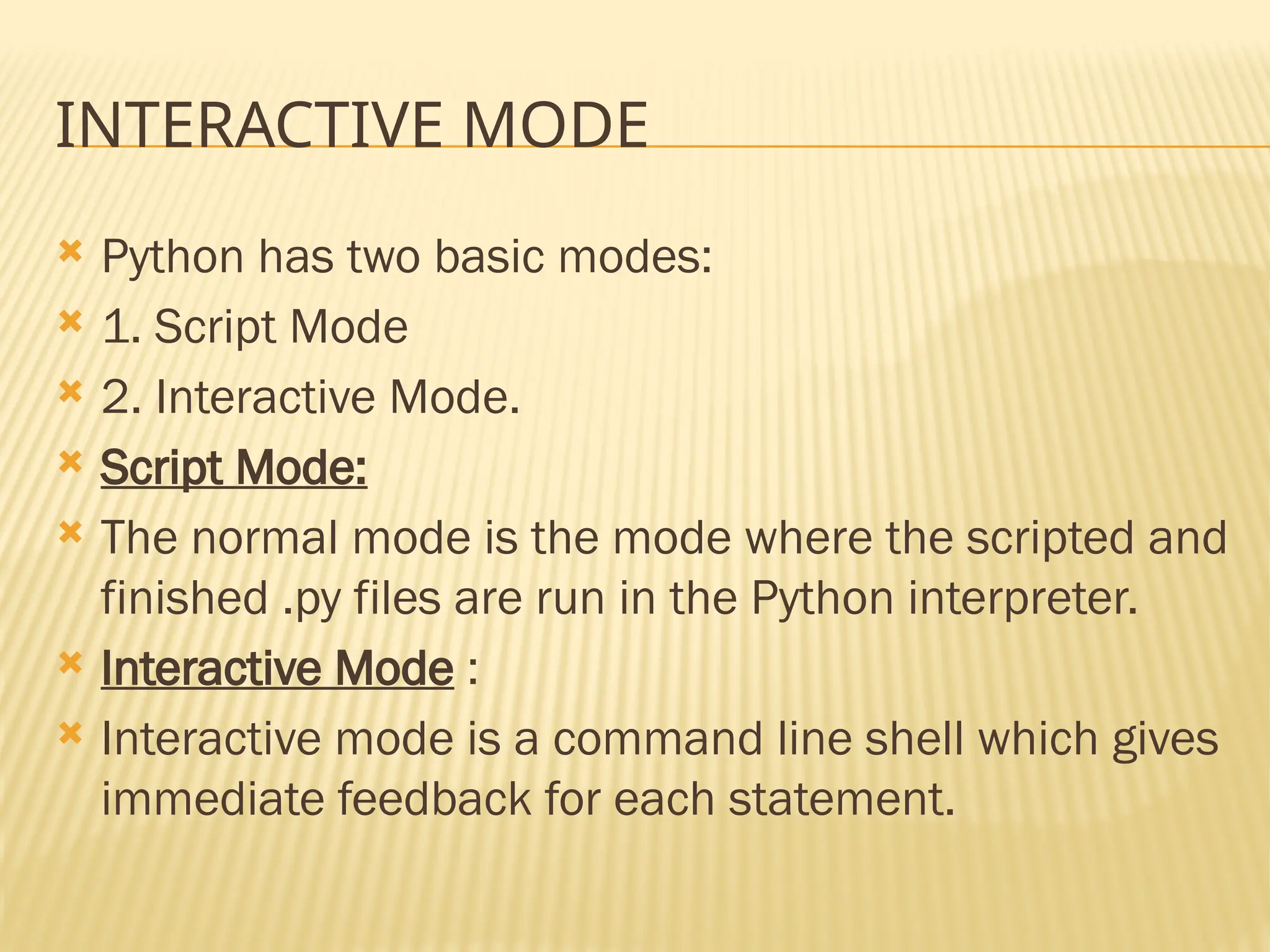 INTERACTIVE MODE

Python has two basic modes:

1. Script Mode

2. Interactive Mode.

Script Mode:

The normal mode is the mode where the scripted and finished .py files are run in the Python interpreter.

Interactive Mode :

Interactive mode is a command line shell which gives immediate feedback for each statement.